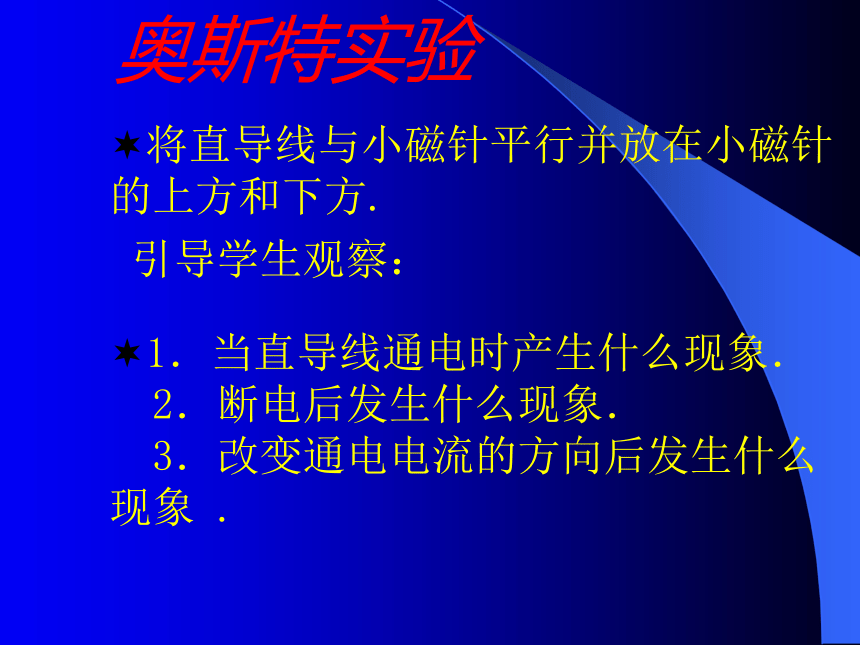 奥斯特实验

✶将直导线与小磁针平行并放在小磁针的上方和下方.

引导学生观察:

✶1. 当直导线通电时产生什么现象.

2. 断电后发生什么现象.

3. 改变通电电流的方向后发生什么现象 .